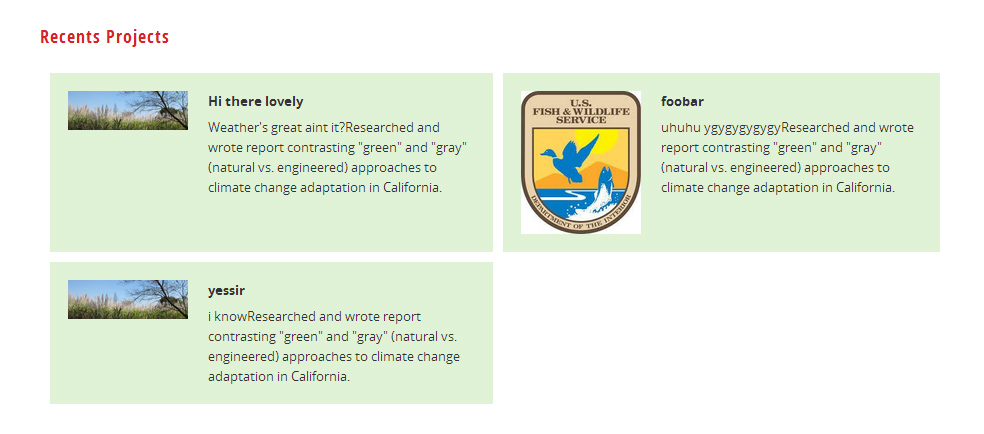 Recents Projects

Hi there lovely

Weather's great aint it?Researched and wrote report contrasting "green" and "gray" (natural vs. engineered) approaches to climate change adaptation in California.

U.S. FISH & WILDLIFE SERVICE

DEPARTMENT OF THE INTERIOR

foobar

uhuhu ygygygygygyResearched and wrote report contrasting "green" and "gray" (natural vs. engineered) approaches to climate change adaptation in California.

yessir

i knowResearched and wrote report contrasting "green" and "gray" (natural vs. engineered) approaches to climate change adaptation in California.